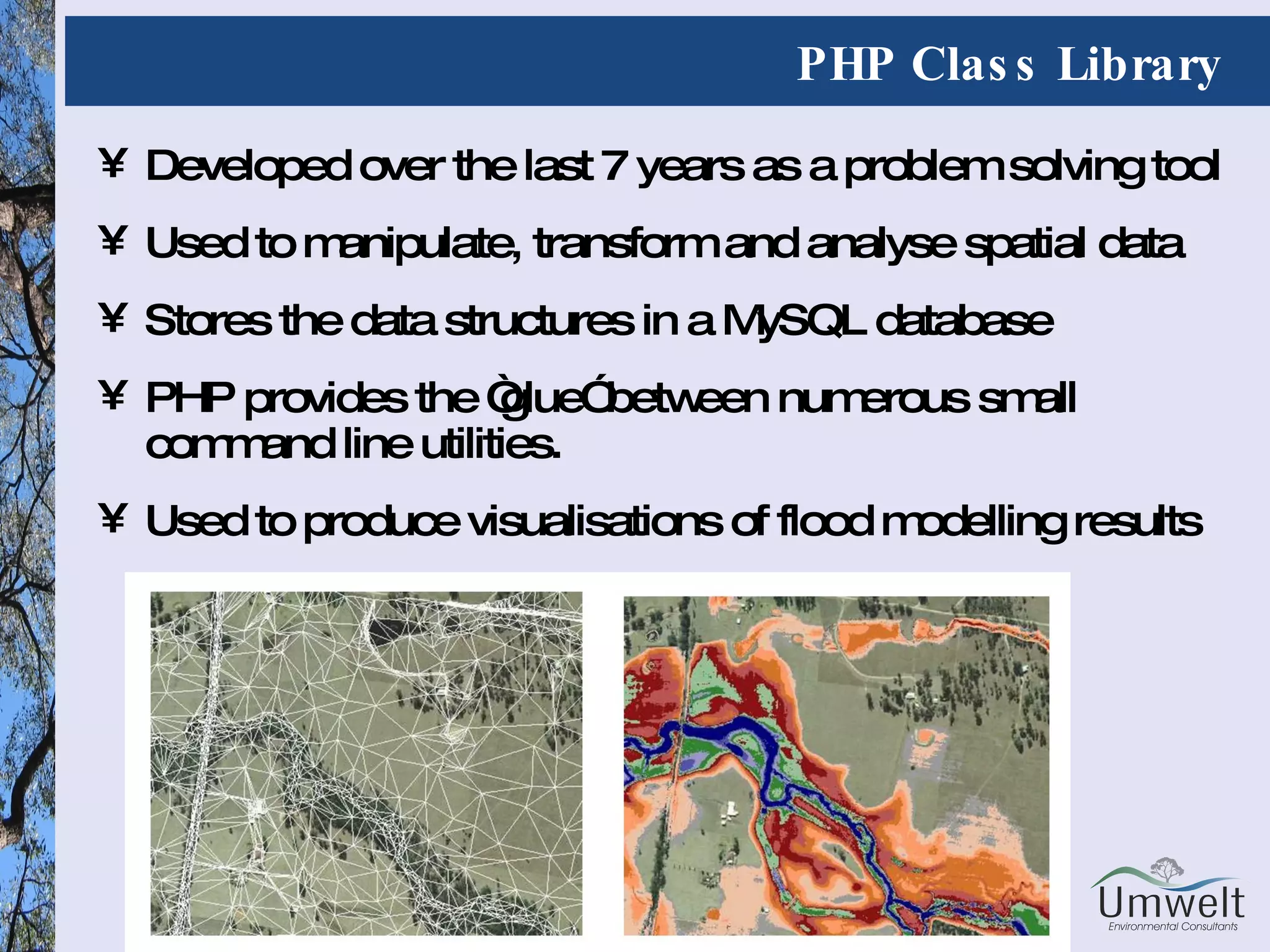 PHP Class Library

¥ Developed over the last 7 years as a problem solving tool

¥ Used to manipulate, transform and analyse spatial data

¥ Stores the data structures in a MySQL database

¥ PHP provides the ÒglueÓ between numerous small command line utilities.

¥ Used to produce visualisations of flood modelling results

Umwelt
Environmental Consultants